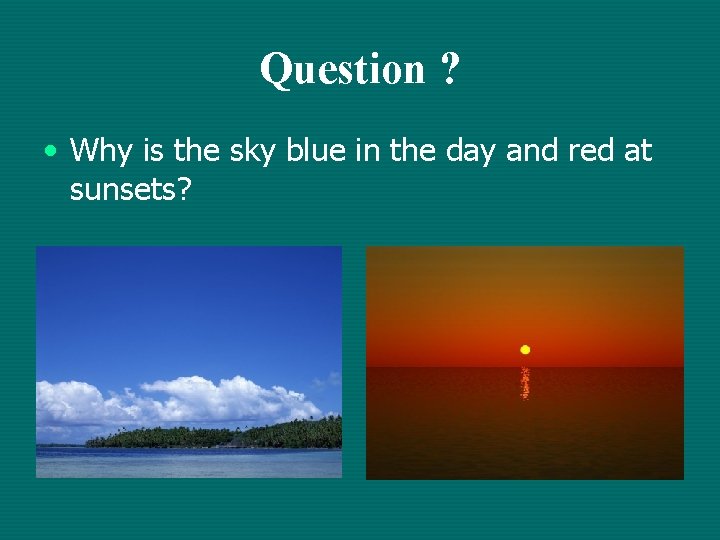 Question ?

• Why is the sky blue in the day and red at sunsets?